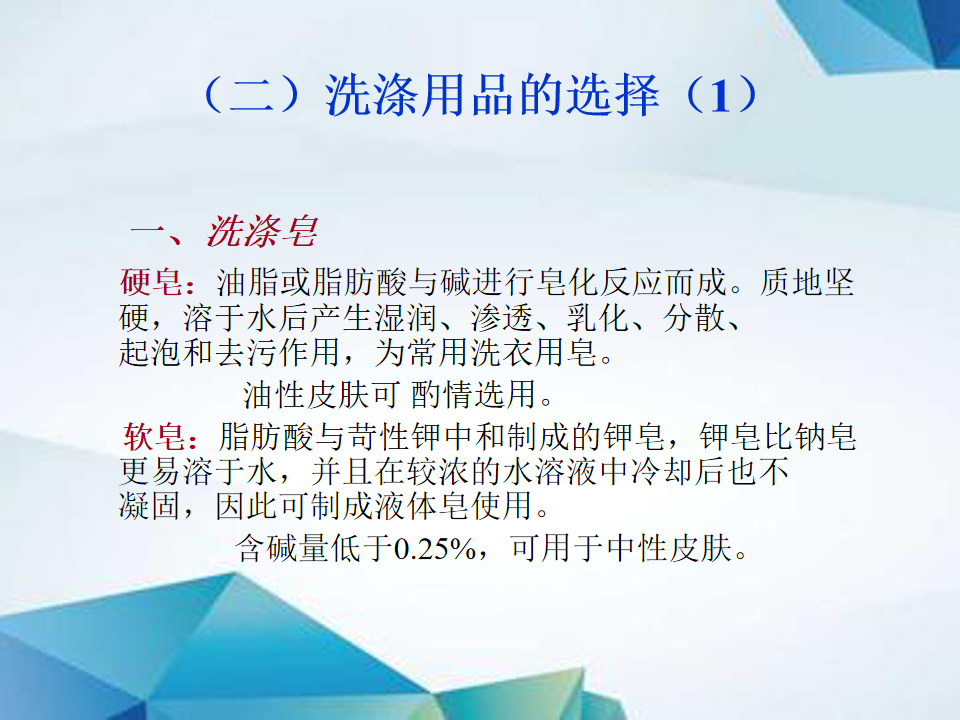 （二）洗涤用品的选择（1）

一、洗涤皂

硬皂：油脂或脂肪酸与碱进行皂化反应而成。质地坚硬，溶于水后产生湿润、渗透、乳化、分散、起泡和去污作用，为常用洗衣用皂。

油性皮肤可 酌情选用。

软皂：脂肪酸与苛性钾中和制成的钾皂，钾皂比钠皂更易溶于水，并且在较浓的水溶液中冷却后也不凝固，因此可制成液体皂使用。

含碱量低于0.25%，可用于中性皮肤。